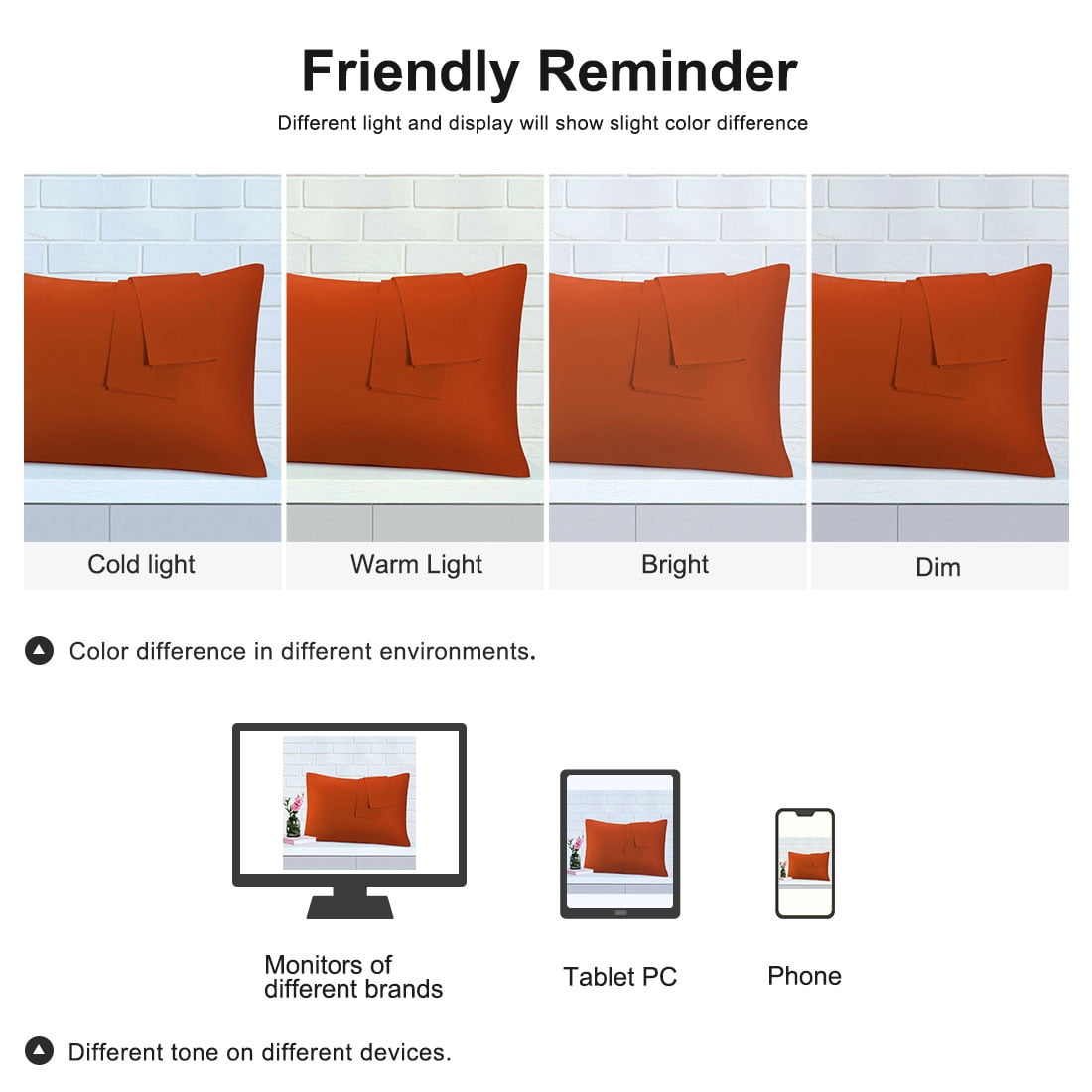 Friendly Reminder

Different light and display will show slight color difference

Cold light

Warm Light

Bright

Dim

Color difference in different environments.

Monitors of different brands

Tablet PC

Phone

Different tone on different devices.